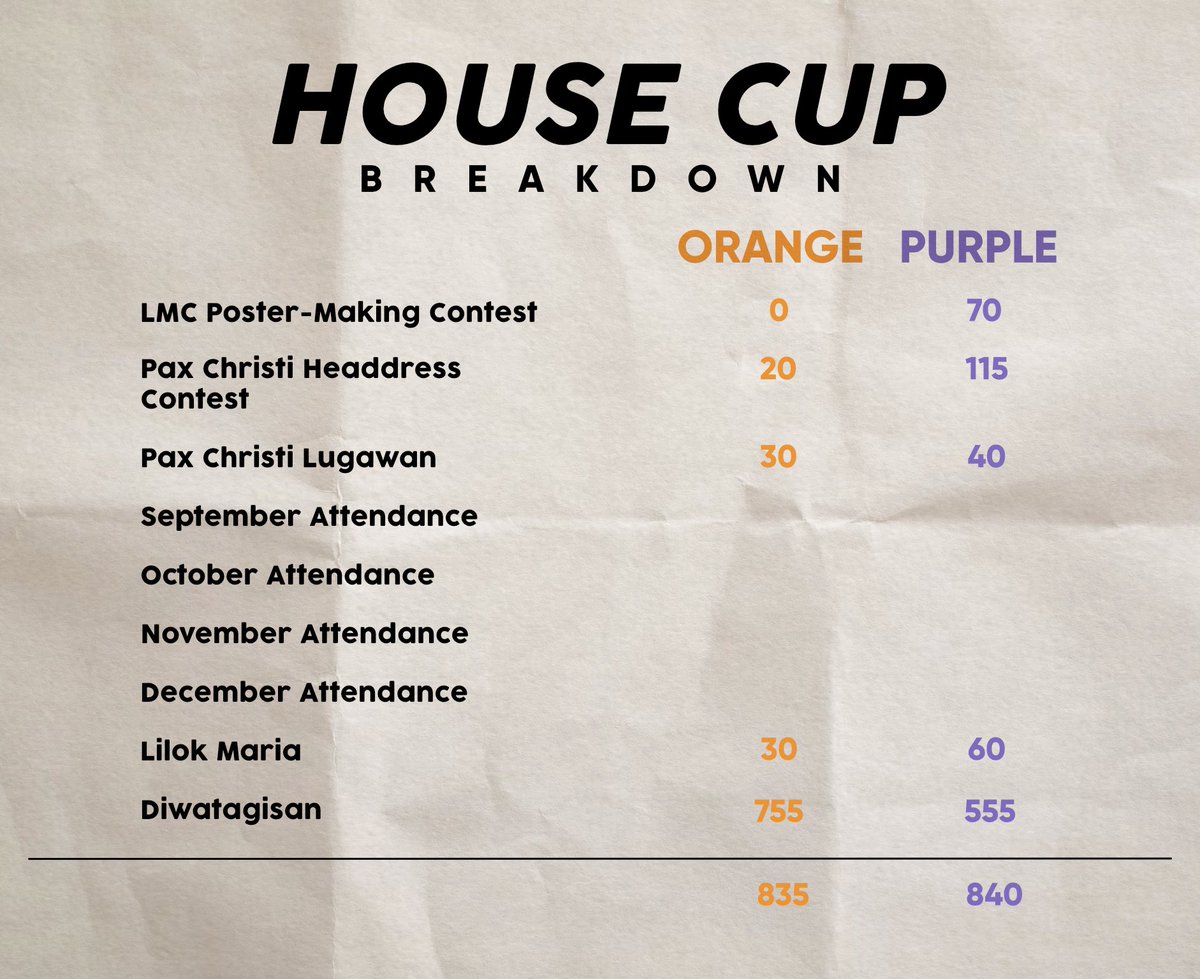 HOUSE CUP
BREAKDOWN

| | ORANGE | PURPLE |
|---|---|---|
| LMC Poster-Making Contest | 0 | 70 |
| Pax Christi Headdress Contest | 20 | 115 |
| Pax Christi Lugawan | 30 | 40 |
| September Attendance | | |
| October Attendance | | |
| November Attendance | | |
| December Attendance | | |
| Lilok Maria | 30 | 60 |
| Diwatagisan | 755 | 555 |
| | 835 | 840 |